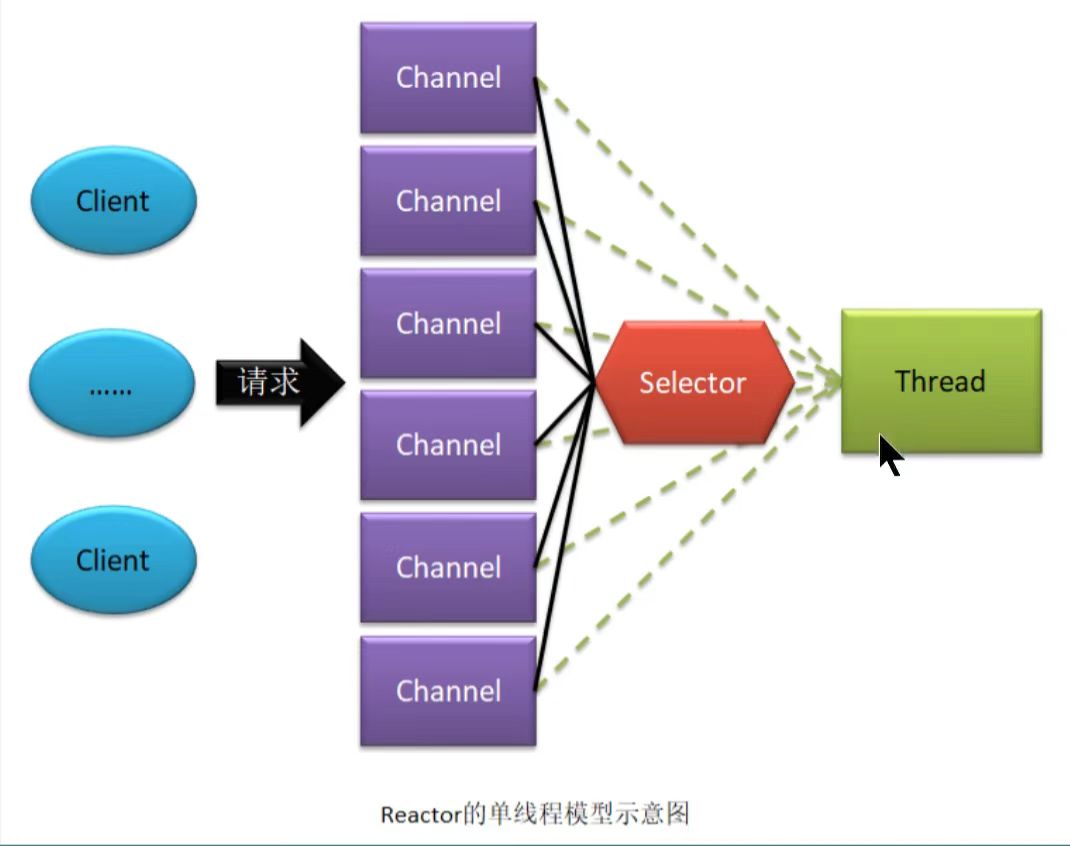 Client

……

Client

请求

Channel

Channel

Channel

Channel

Channel

Channel

Selector

Thread

Reactor的单线程模型示意图